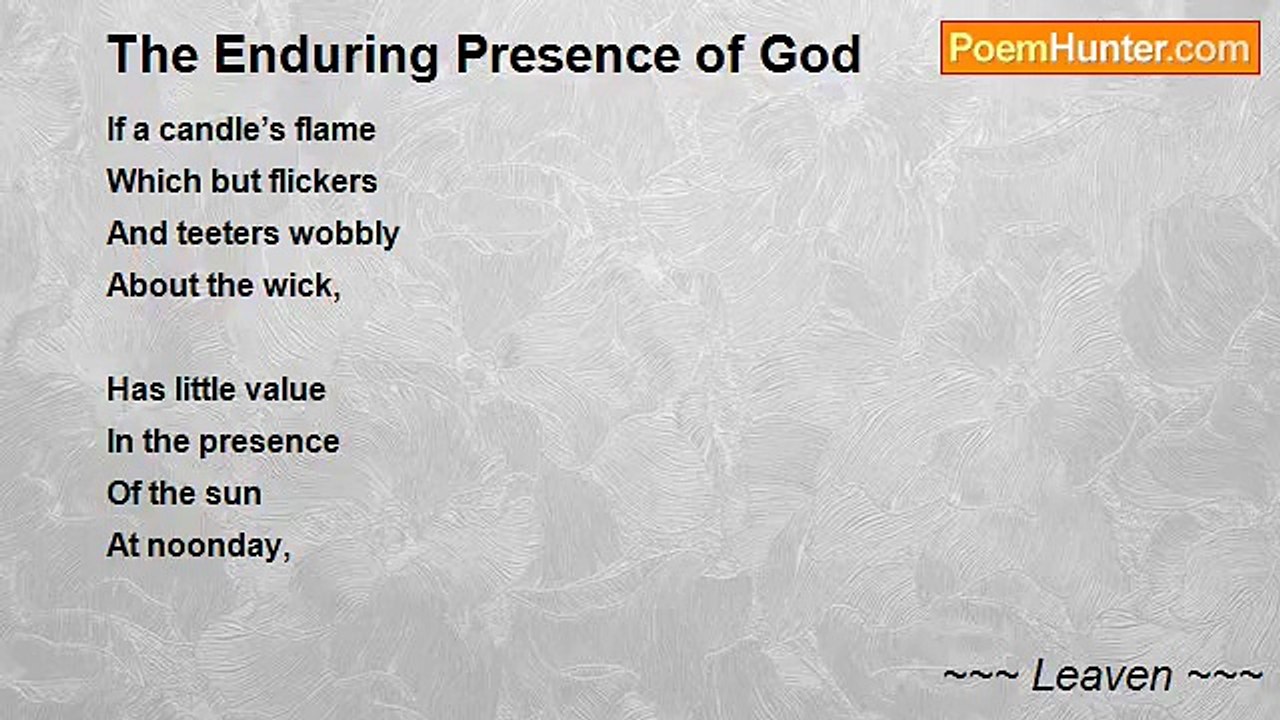 The Enduring Presence of God

PoemHunter.com

If a candle’s flame
Which but flickers
And teeters wobbly
About the wick,

Has little value
In the presence
Of the sun
At noonday,

~~~ Leaven ~~~